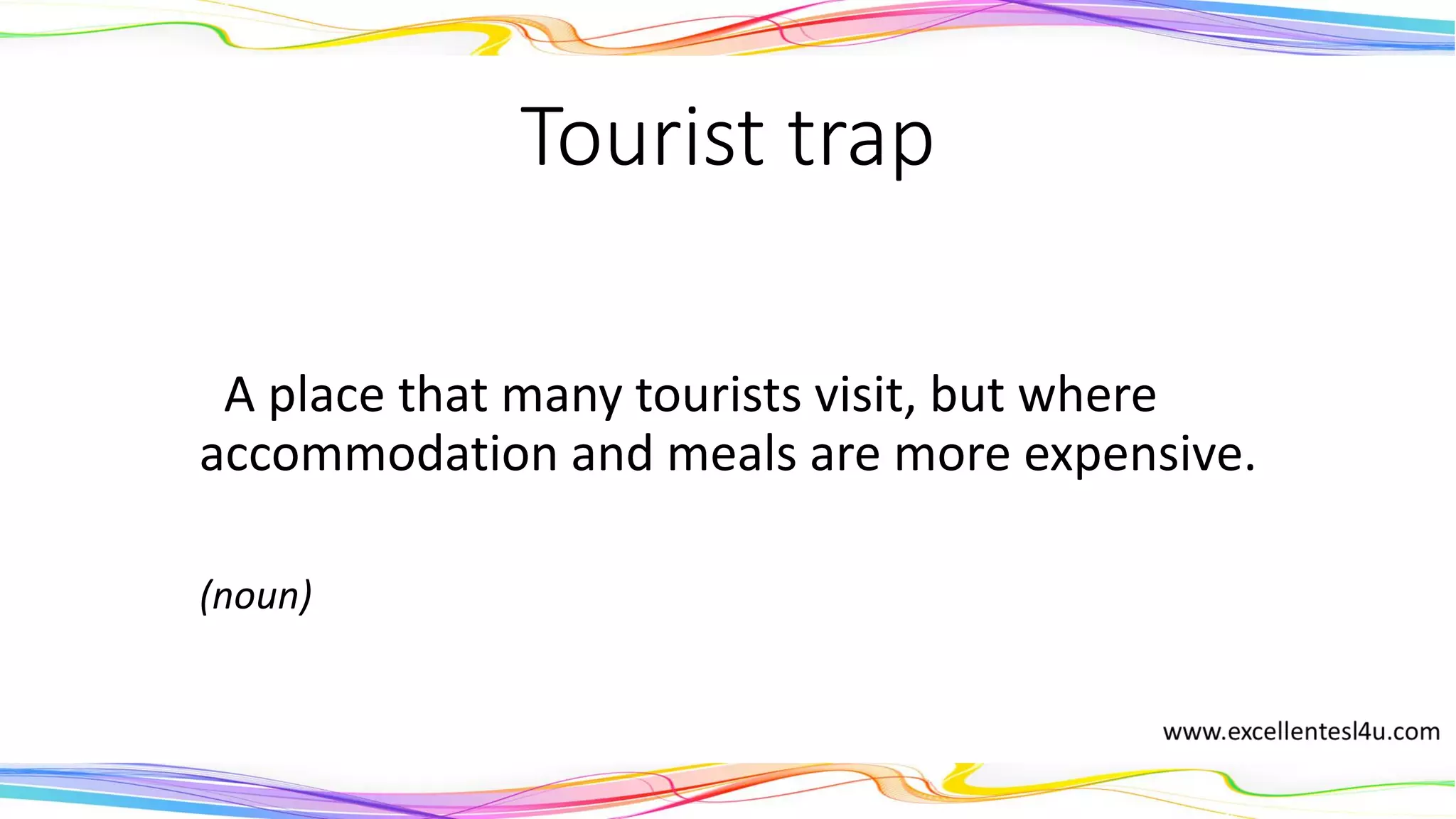 Tourist trap

A place that many tourists visit, but where accommodation and meals are more expensive.

(noun)

www.excellentesl4u.com